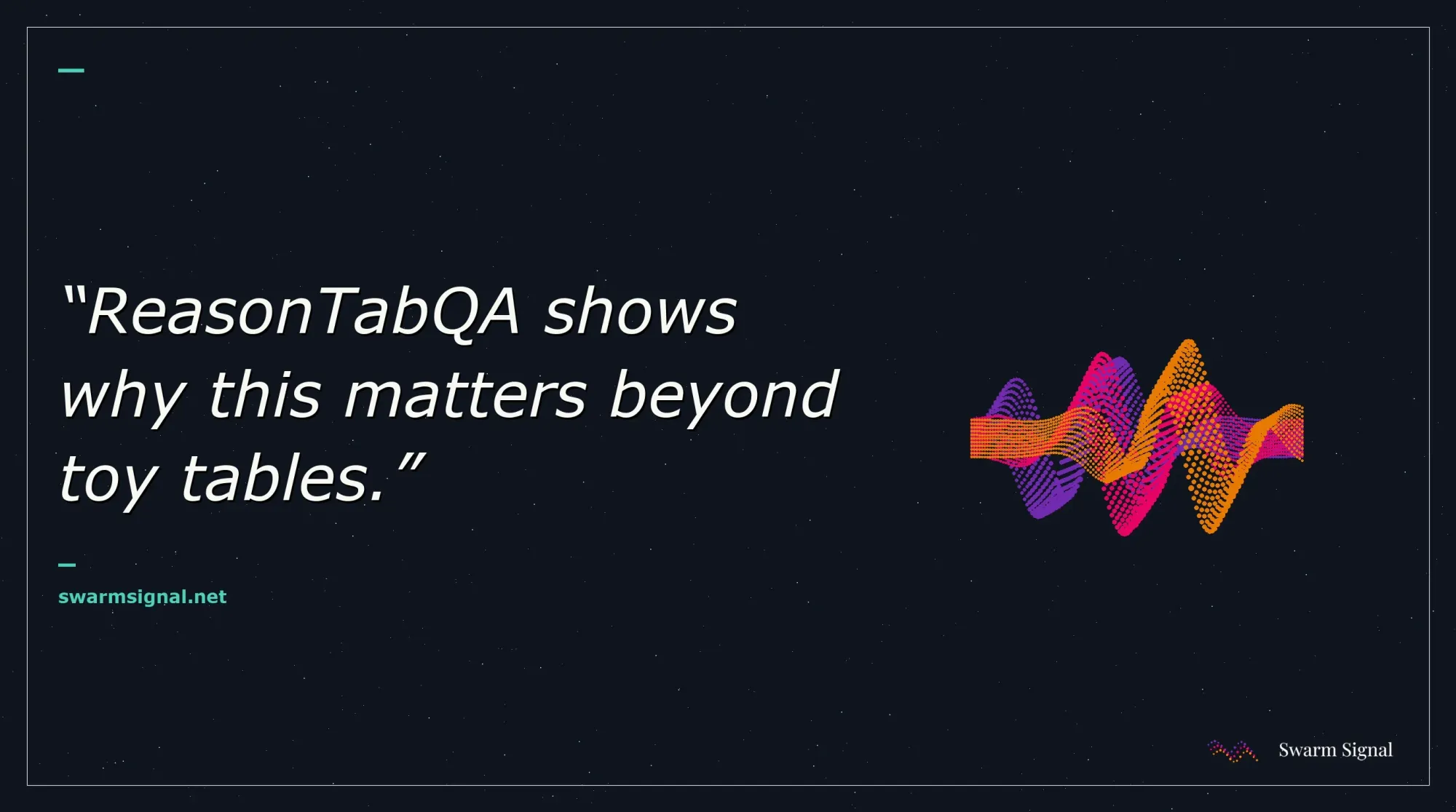 “ReasonTabQA shows why this matters beyond toy tables.”

swarmsignal.net

Swarm Signal